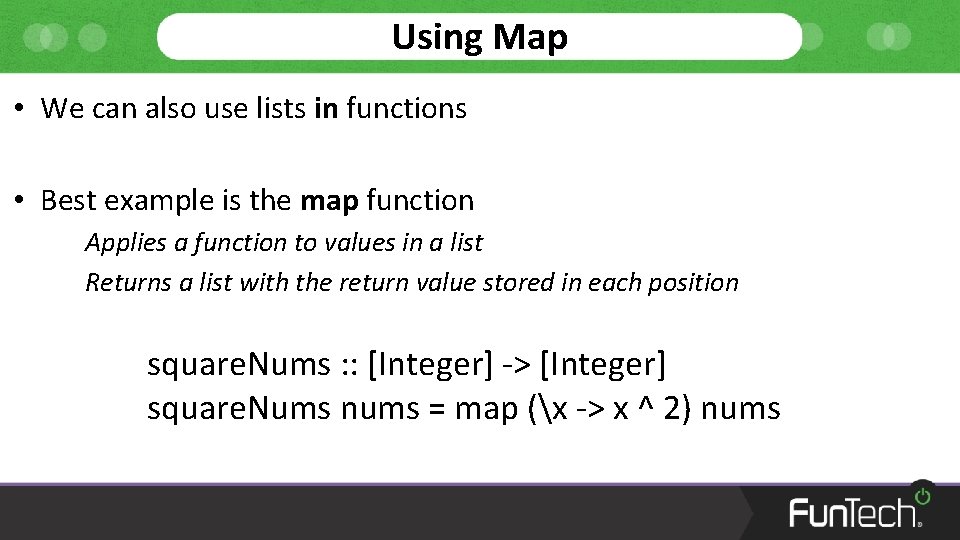 Using Map

• We can also use lists in functions

• Best example is the map function

Applies a function to values in a list

Returns a list with the return value stored in each position

squareNums :: [Integer] -> [Integer]
squareNums nums = map (\x -> x ^ 2) nums

FunTech